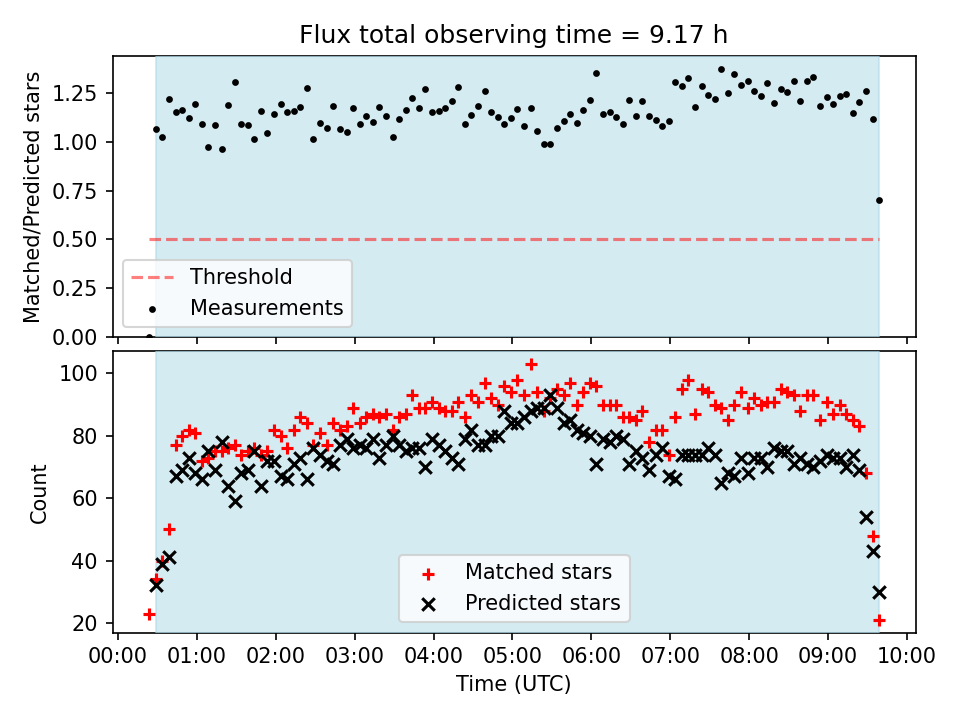 Flux total observing time = 9.17 h

Matched/Predicted stars

1.25
1.00
0.75
0.50
0.25
0.00

Threshold
Measurements

Count

100
80
60
40
20

Matched stars
Predicted stars

00:00 01:00 02:00 03:00 04:00 05:00 06:00 07:00 08:00 09:00 10:00

Time (UTC)